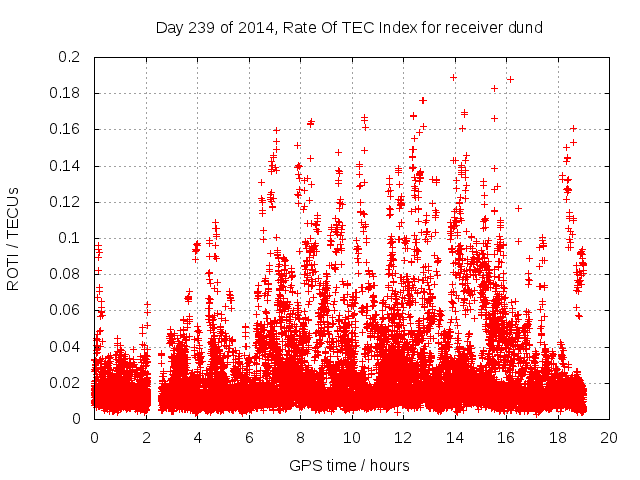 Day 239 of 2014, Rate Of TEC Index for receiver dund

ROTI / TECUs

0.2
0.18
0.16
0.14
0.12
0.1
0.08
0.06
0.04
0.02
0

0 2 4 6 8 10 12 14 16 18 20

GPS time / hours